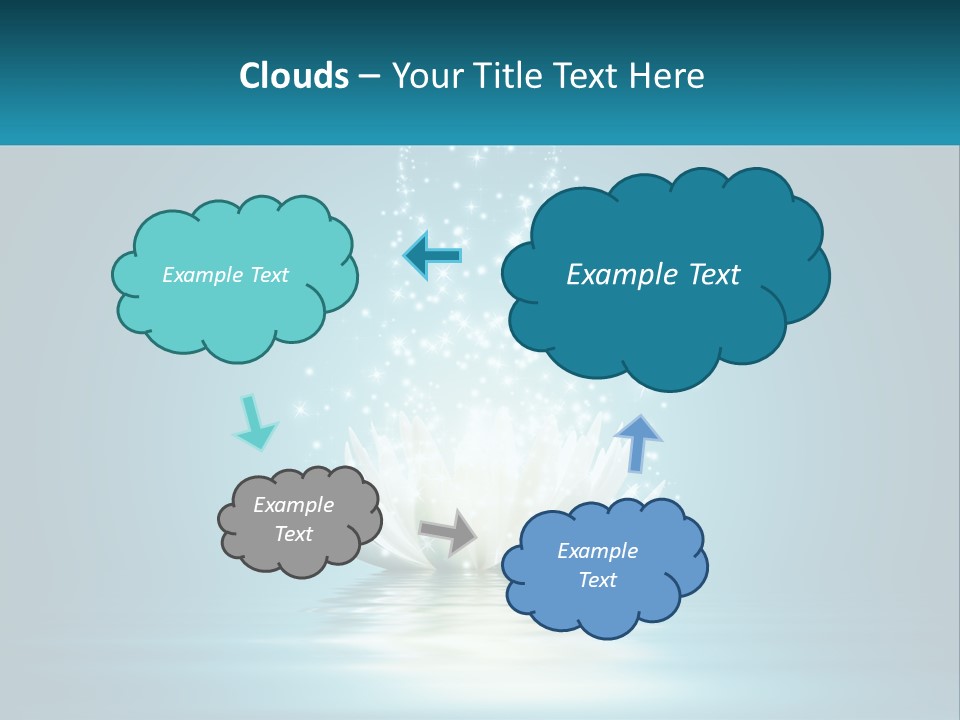 Clouds – Your Title Text Here

Example Text

Example Text

Example Text

Example Text